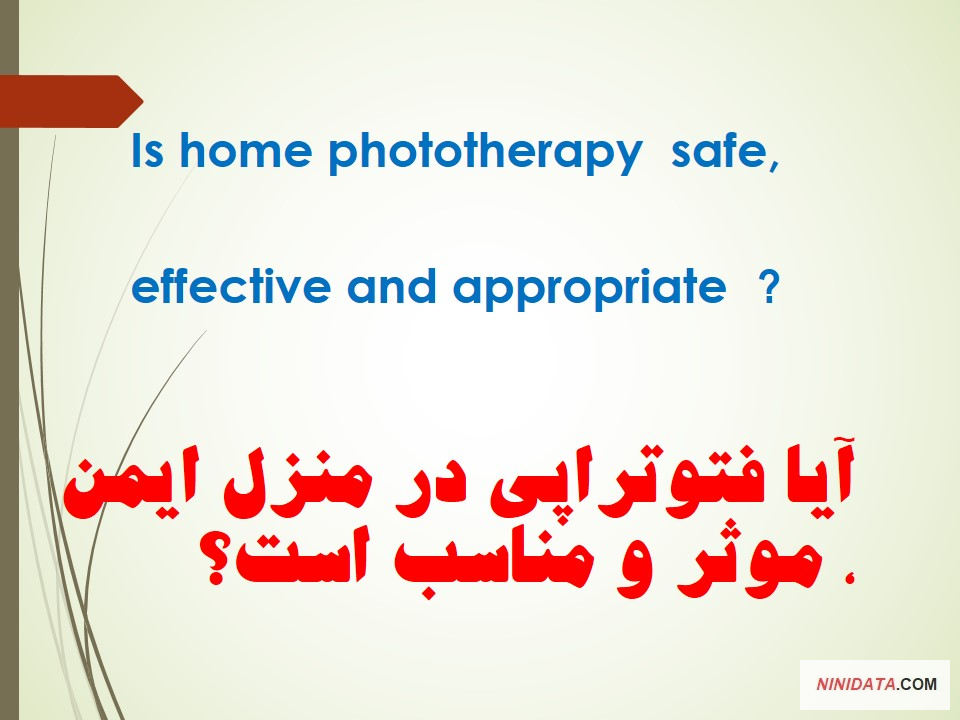 Is home phototherapy safe,

effective and appropriate ?

آیا فتوتراپی در منزل ایمن ، موثر و مناسب است؟

NINIDATA.COM